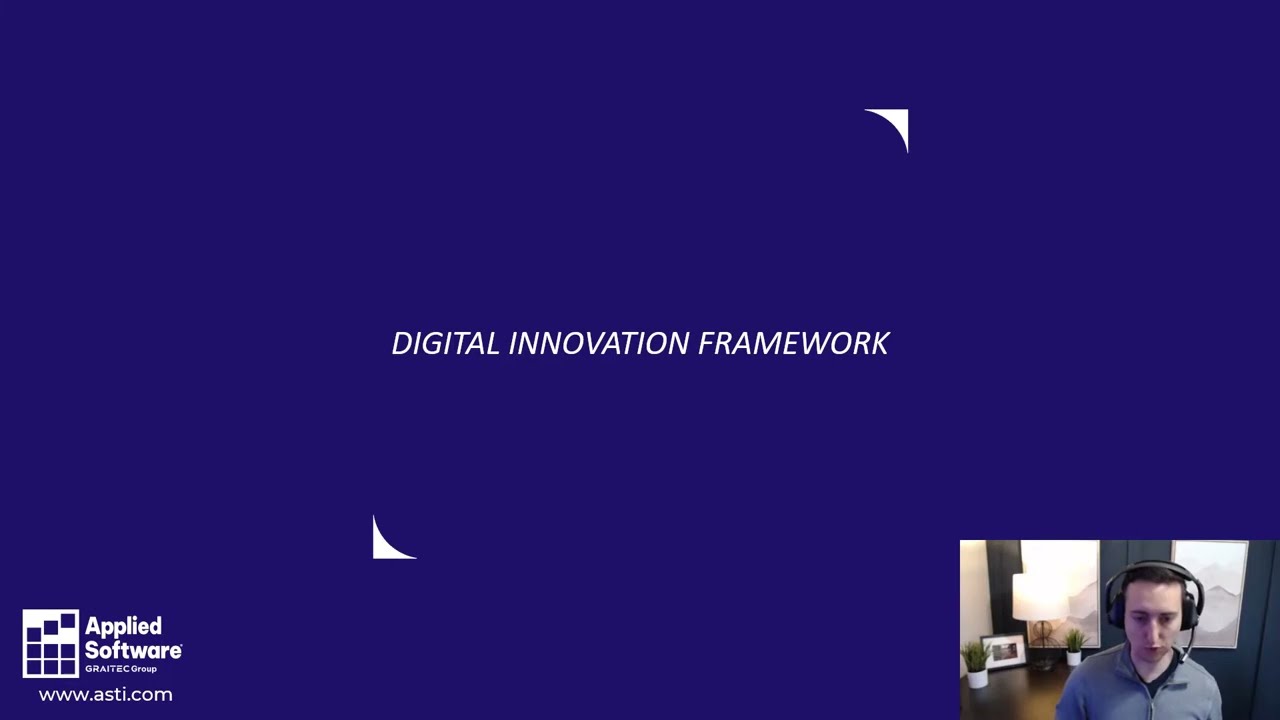 DIGITAL INNOVATION FRAMEWORK

Applied Software
GRAITEC Group
www.asti.com